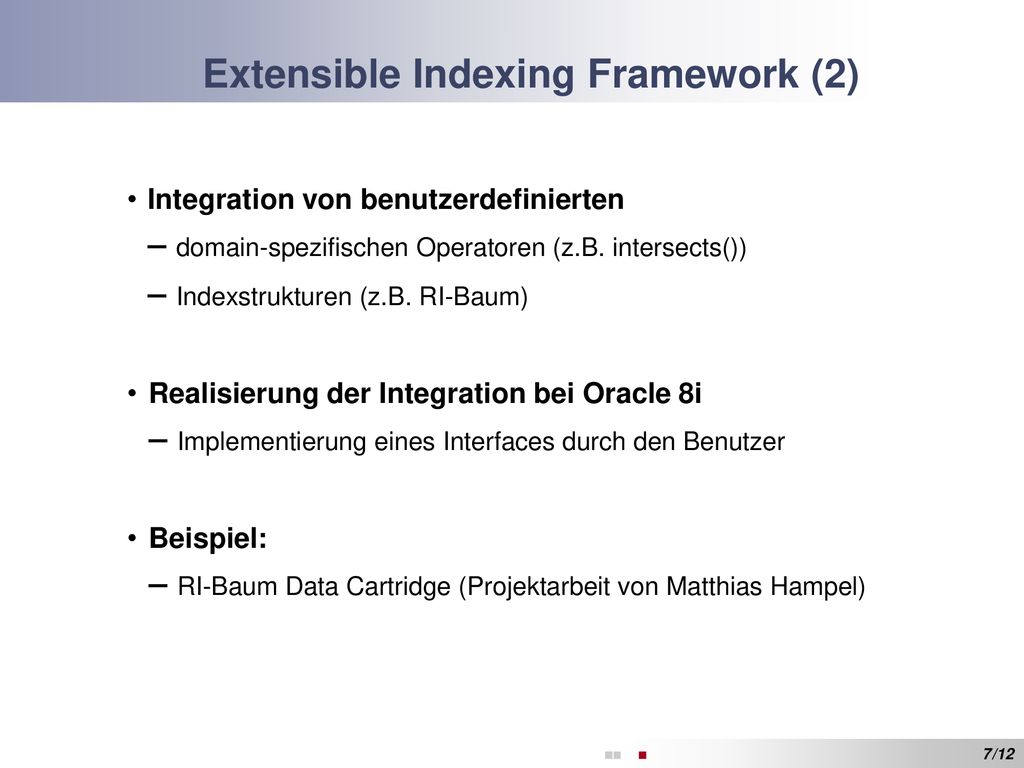 Extensible Indexing Framework (2)

• Integration von benutzerdefinierten

– domain-spezifischen Operatoren (z.B. intersects())

– Indexstrukturen (z.B. RI-Baum)

• Realisierung der Integration bei Oracle 8i

– Implementierung eines Interfaces durch den Benutzer

• Beispiel:

– RI-Baum Data Cartridge (Projektarbeit von Matthias Hampel)

7/12